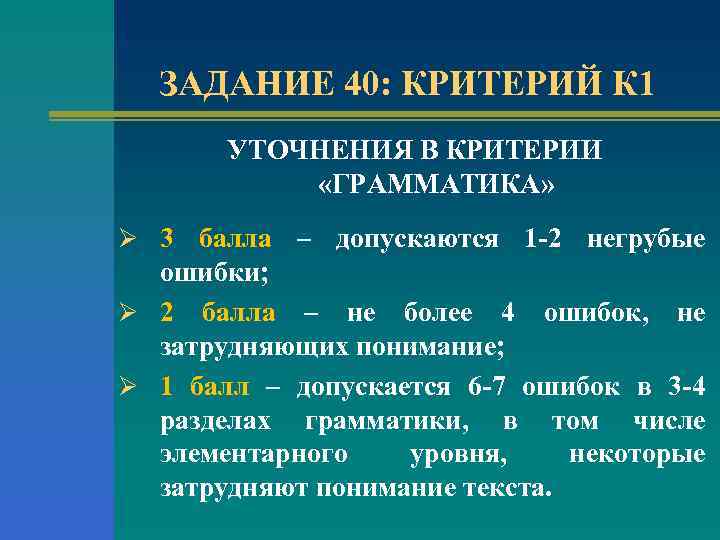 ЗАДАНИЕ 40: КРИТЕРИЙ К1

УТОЧНЕНИЯ В КРИТЕРИИ «ГРАММАТИКА»

➢ 3 балла – допускаются 1-2 негрубые ошибки;

➢ 2 балла – не более 4 ошибок, не затрудняющих понимание;

➢ 1 балл – допускается 6-7 ошибок в 3-4 разделах грамматики, в том числе элементарного уровня, некоторые затрудняют понимание текста.